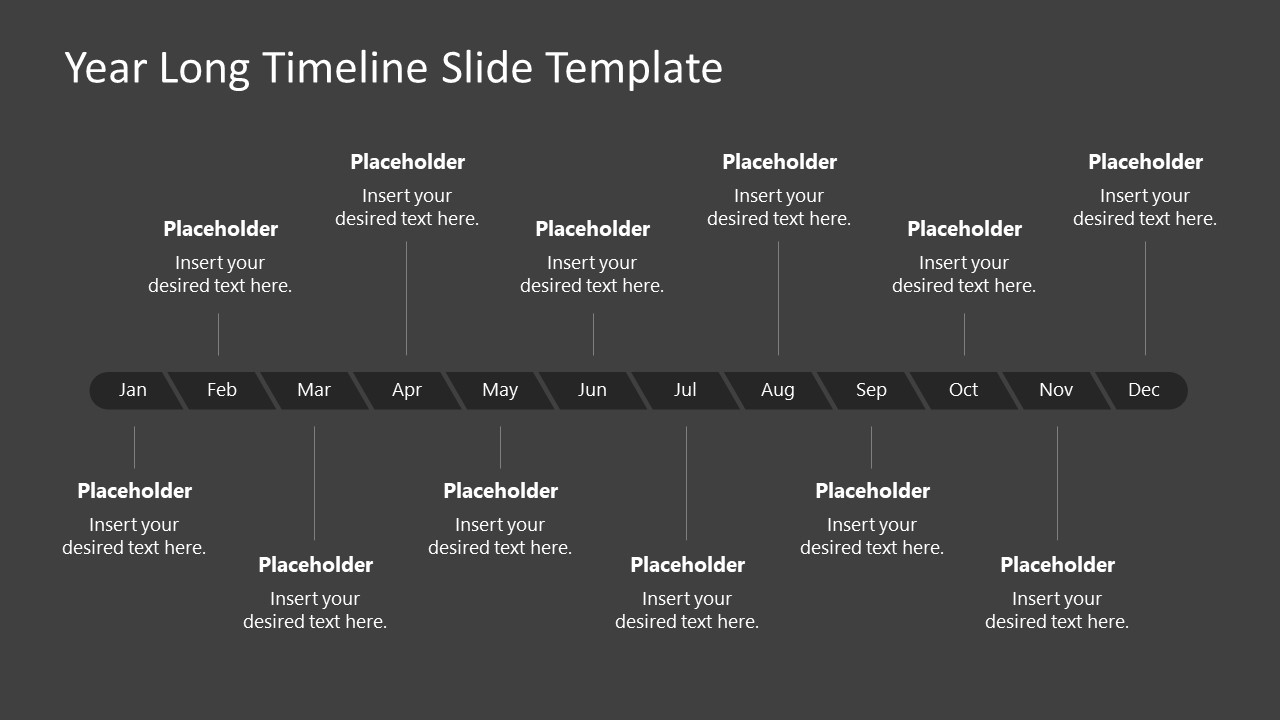 Year Long Timeline Slide Template

Placeholder
Insert your desired text here.

Placeholder
Insert your desired text here.

Placeholder
Insert your desired text here.

Placeholder
Insert your desired text here.

Placeholder
Insert your desired text here.

Placeholder
Insert your desired text here.

Jan Feb Mar Apr May Jun Jul Aug Sep Oct Nov Dec

Placeholder
Insert your desired text here.

Placeholder
Insert your desired text here.

Placeholder
Insert your desired text here.

Placeholder
Insert your desired text here.

Placeholder
Insert your desired text here.

Placeholder
Insert your desired text here.